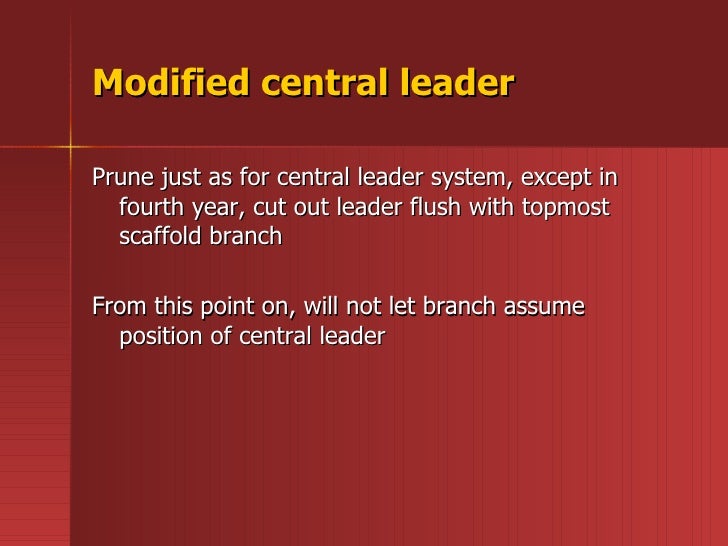 Modified central leader

Prune just as for central leader system, except in fourth year, cut out leader flush with topmost scaffold branch

From this point on, will not let branch assume position of central leader